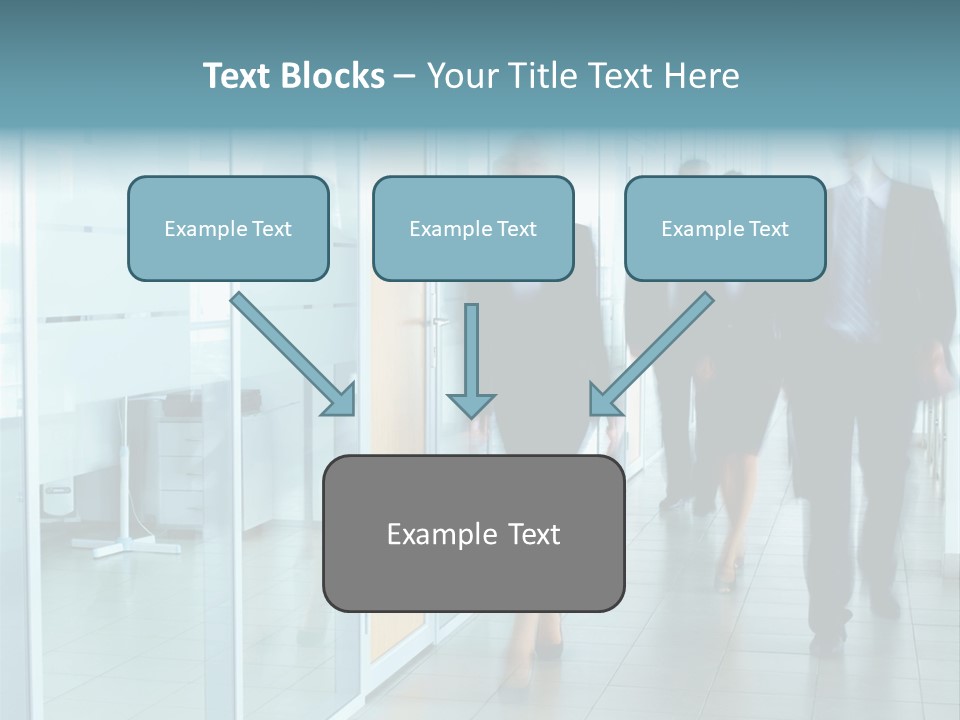 Text Blocks – Your Title Text Here

Example Text

Example Text

Example Text

Example Text